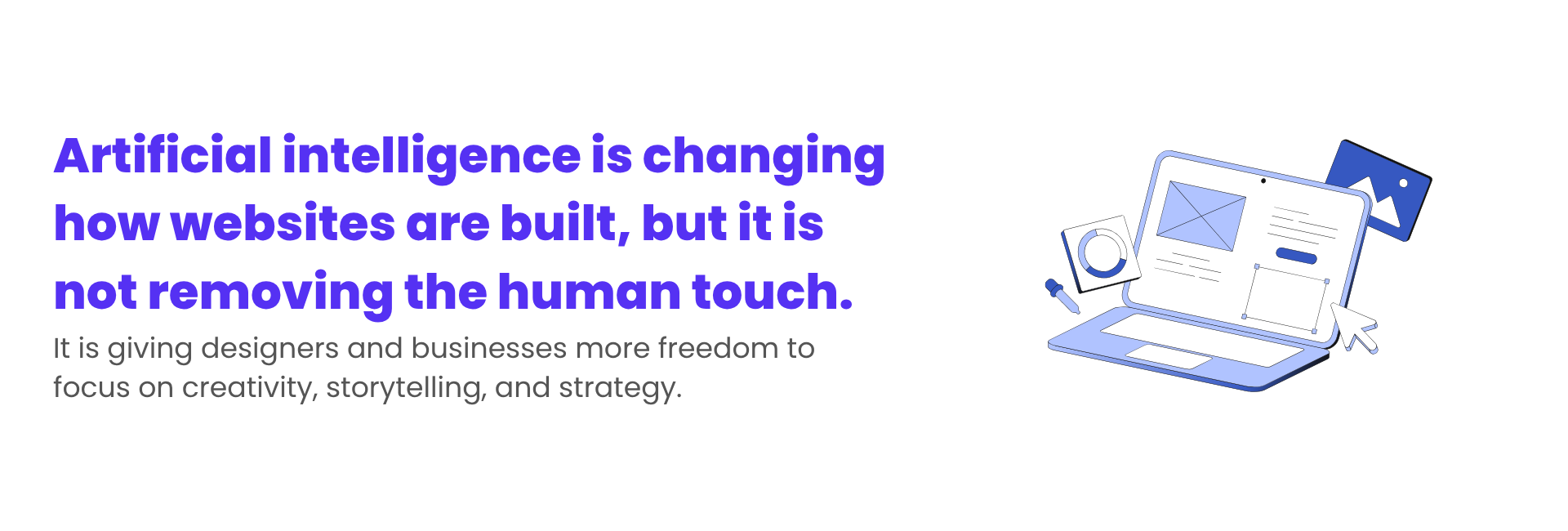 Artificial intelligence is changing how websites are built, but it is not removing the human touch.

It is giving designers and businesses more freedom to focus on creativity, storytelling, and strategy.